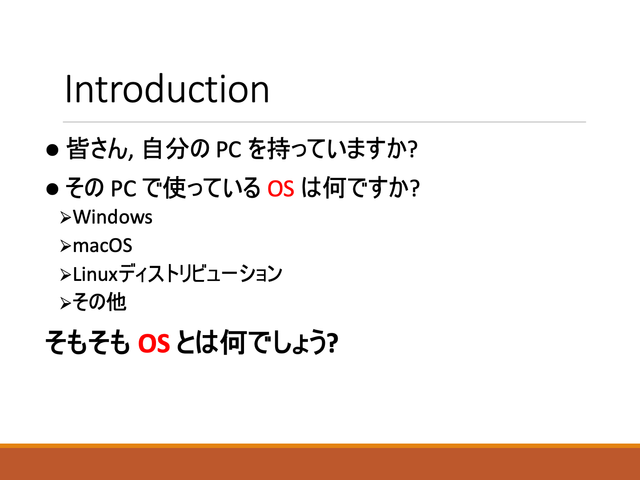 Introduction

● 皆さん, 自分の PC を持っていますか?

● その PC で使っている OS は何ですか?

➢Windows

➢macOS

➢Linuxディストリビューション

➢その他

そもそも OS とは何でしょう?